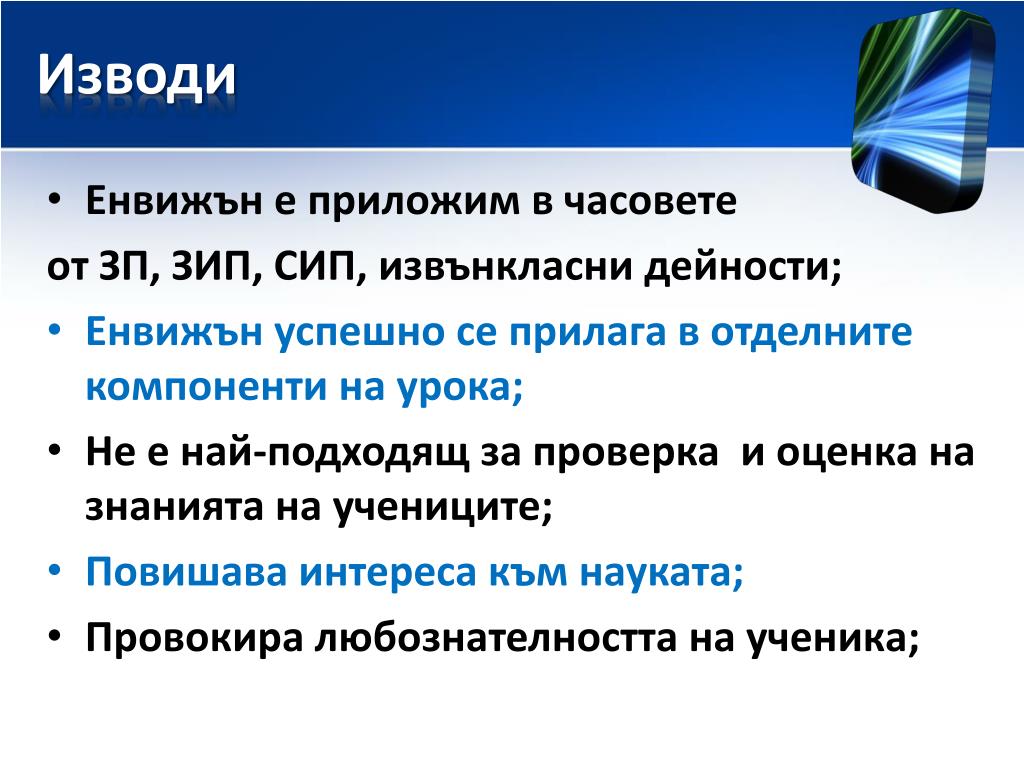 Изводи

• Енвижън е приложим в часовете
от ЗП, ЗИП, СИП, извънкласни дейности;
• Енвижън успешно се прилага в отделните компоненти на урока;
• Не е най-подходящ за проверка и оценка на знанията на учениците;
• Повишава интереса към науката;
• Провокира любознателността на ученика;